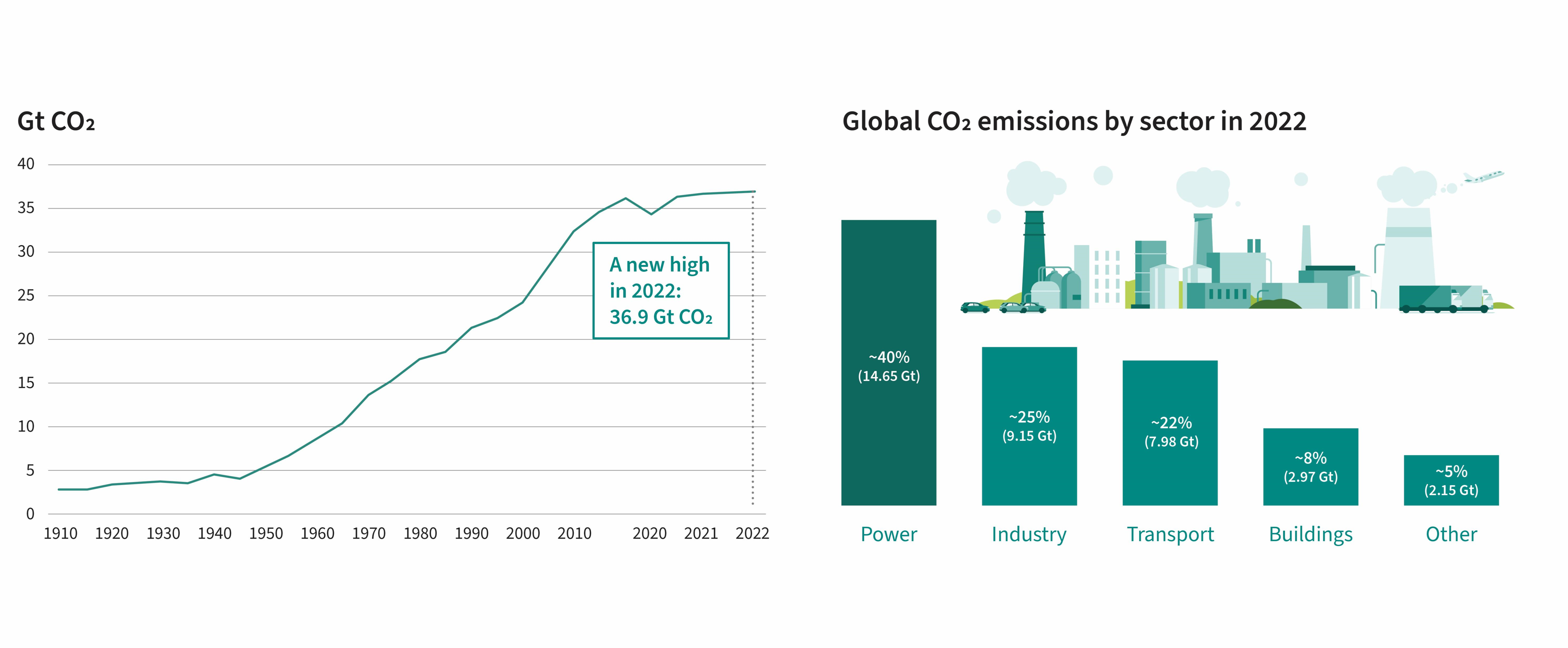 Gt $CO_2$

40
35
30
25
20
15
10
5
0

1910 1920 1930 1940 1950 1960 1970 1980 1990 2000 2010 2020 2021 2022

A new high in 2022: 36.9 Gt $CO_2$

Global $CO_2$ emissions by sector in 2022

~40% (14.65 Gt)

~25% (9.15 Gt)

~22% (7.98 Gt)

~8% (2.97 Gt)

~5% (2.15 Gt)

Power

Industry

Transport

Buildings

Other